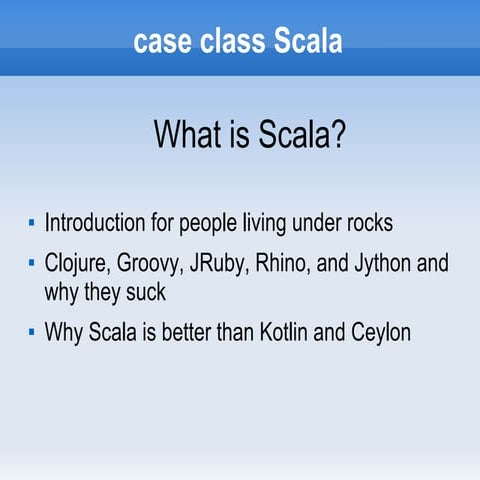 case class Scala

What is Scala?

▪ Introduction for people living under rocks
▪ Clojure, Groovy, JRuby, Rhino, and Jython and why they suck
▪ Why Scala is better than Kotlin and Ceylon